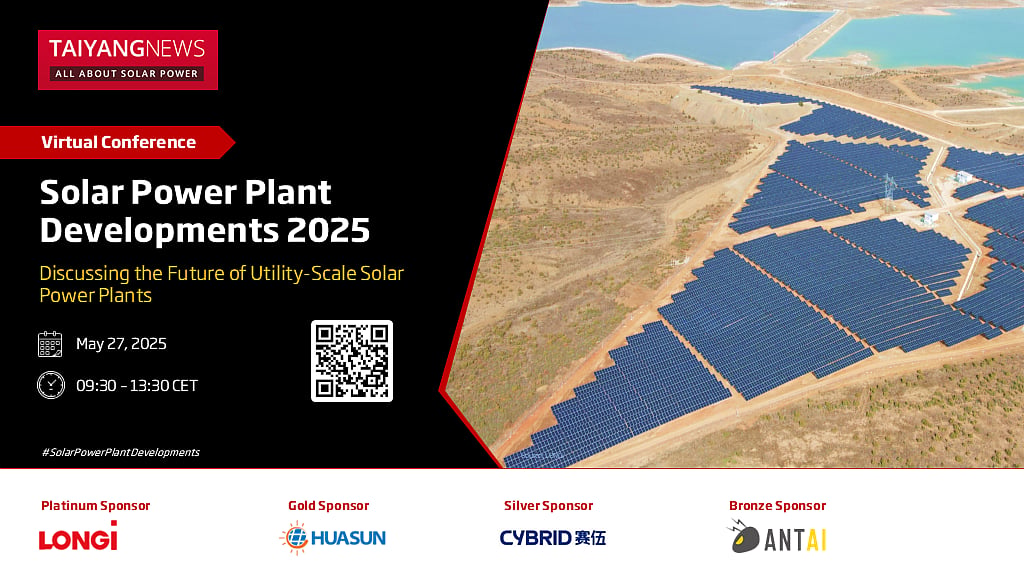 TAIYANGNEWS
ALL ABOUT SOLAR POWER

Virtual Conference

Solar Power Plant Developments 2025

Discussing the Future of Utility-Scale Solar Power Plants

May 27, 2025

09:30 - 13:30 CET

#SolarPowerPlantDevelopments

Platinum Sponsor
LONGi

Gold Sponsor
HUASUN

Silver Sponsor
CYBRID 赛伍

Bronze Sponsor
ANTAI